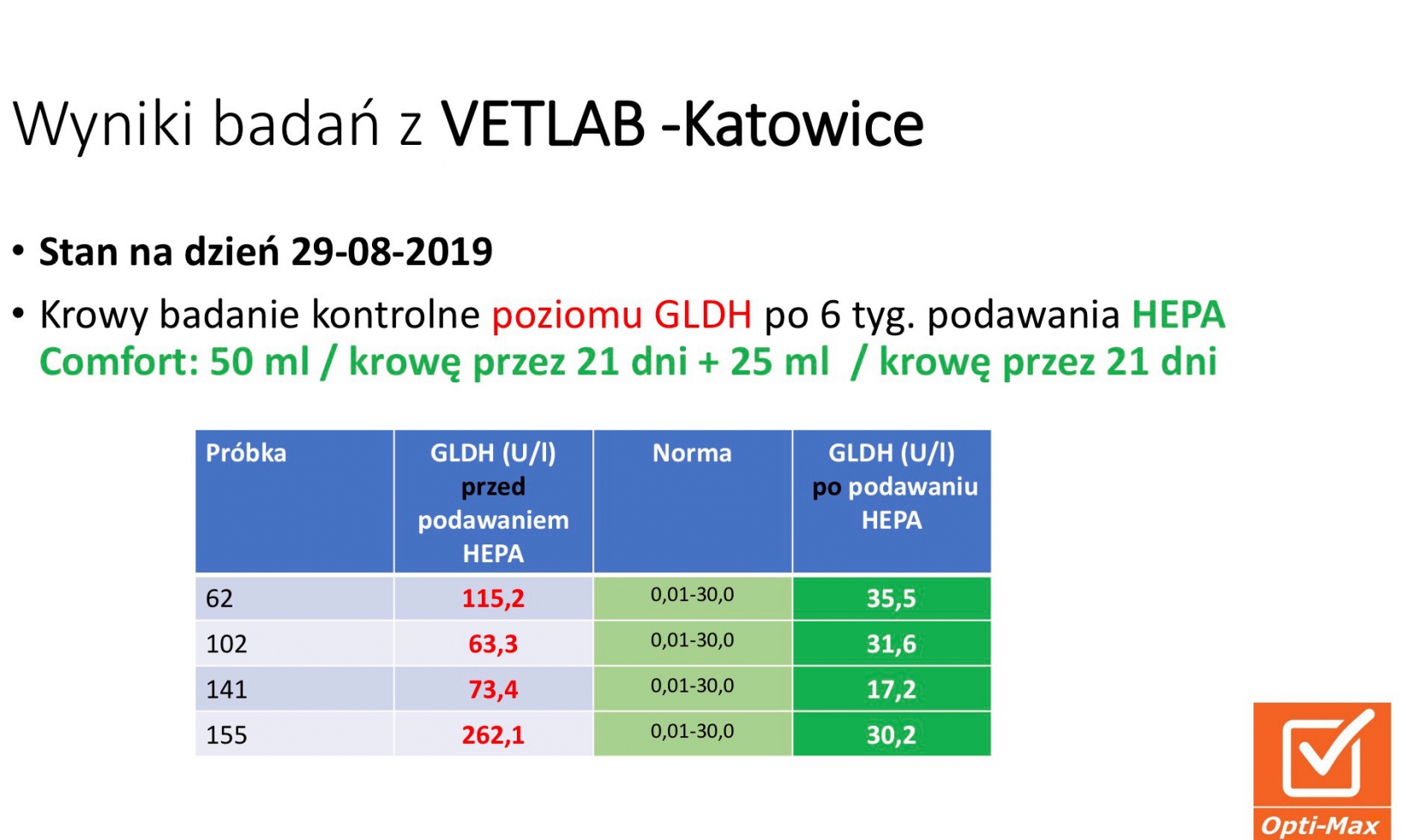 Wyniki badań z VETLAB -Katowice

• Stan na dzień 29-08-2019

• Krowy badanie kontrolne poziomu GLDH po 6 tyg. podawania HEPA Comfort: 50 ml / krowę przez 21 dni + 25 ml / krowę przez 21 dni

| Próbka | GLDH (U/l) przed podawaniem HEPA | Norma | GLDH (U/l) po podawaniu HEPA |
|---|---|---|---|
| 62 | 115,2 | 0,01-30,0 | 35,5 |
| 102 | 63,3 | 0,01-30,0 | 31,6 |
| 141 | 73,4 | 0,01-30,0 | 17,2 |
| 155 | 262,1 | 0,01-30,0 | 30,2 |

Opti-Max